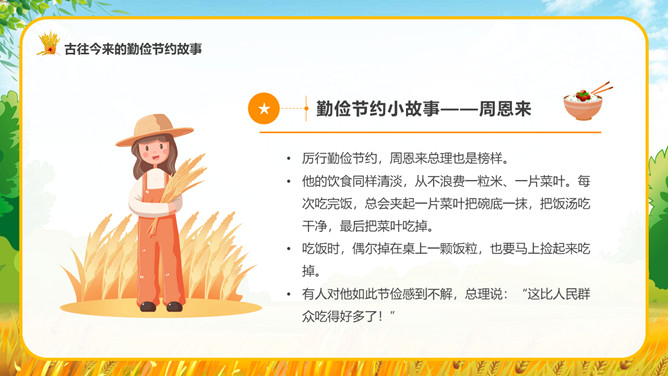 古往今来的勤俭节约故事

勤俭节约小故事——周恩来

• 厉行勤俭节约，周恩来总理也是榜样。
• 他的饮食同样清淡，从不浪费一粒米、一片菜叶。每次吃完饭，总会夹起一片菜叶把碗底一抹，把饭汤吃干净，最后把菜叶吃掉。
• 吃饭时，偶尔掉在桌上一颗饭粒，也要马上捡起来吃掉。
• 有人对他如此节俭感到不解，总理说：“这比人民群众吃得好多了！”